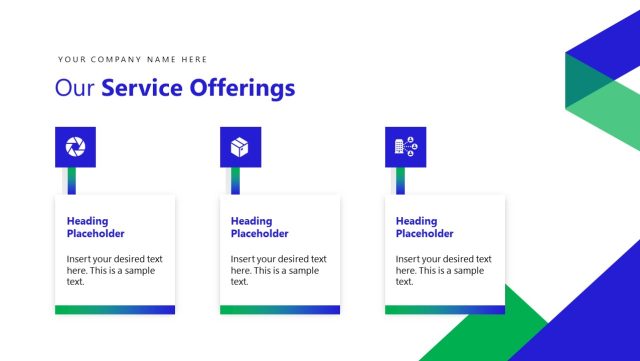 YOUR COMPANY NAME HERE

Our Service Offerings

Heading Placeholder

Insert your desired text here. This is a sample text.

Heading Placeholder

Insert your desired text here. This is a sample text.

Heading Placeholder

Insert your desired text here. This is a sample text.